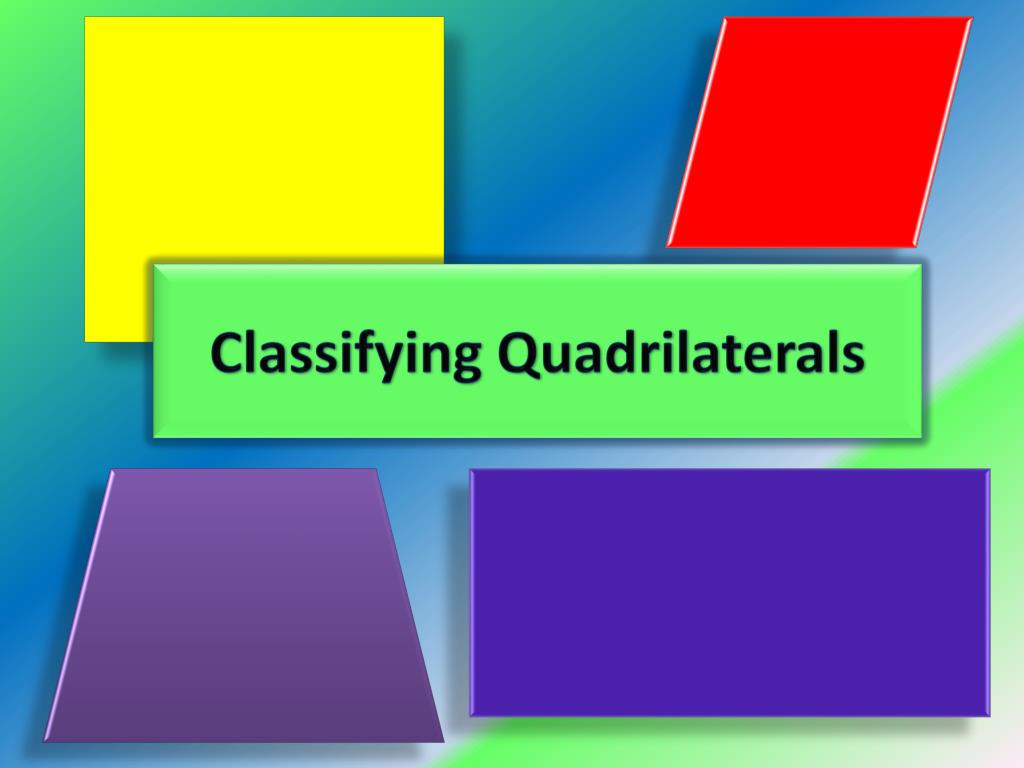 Classifying Quadrilaterals